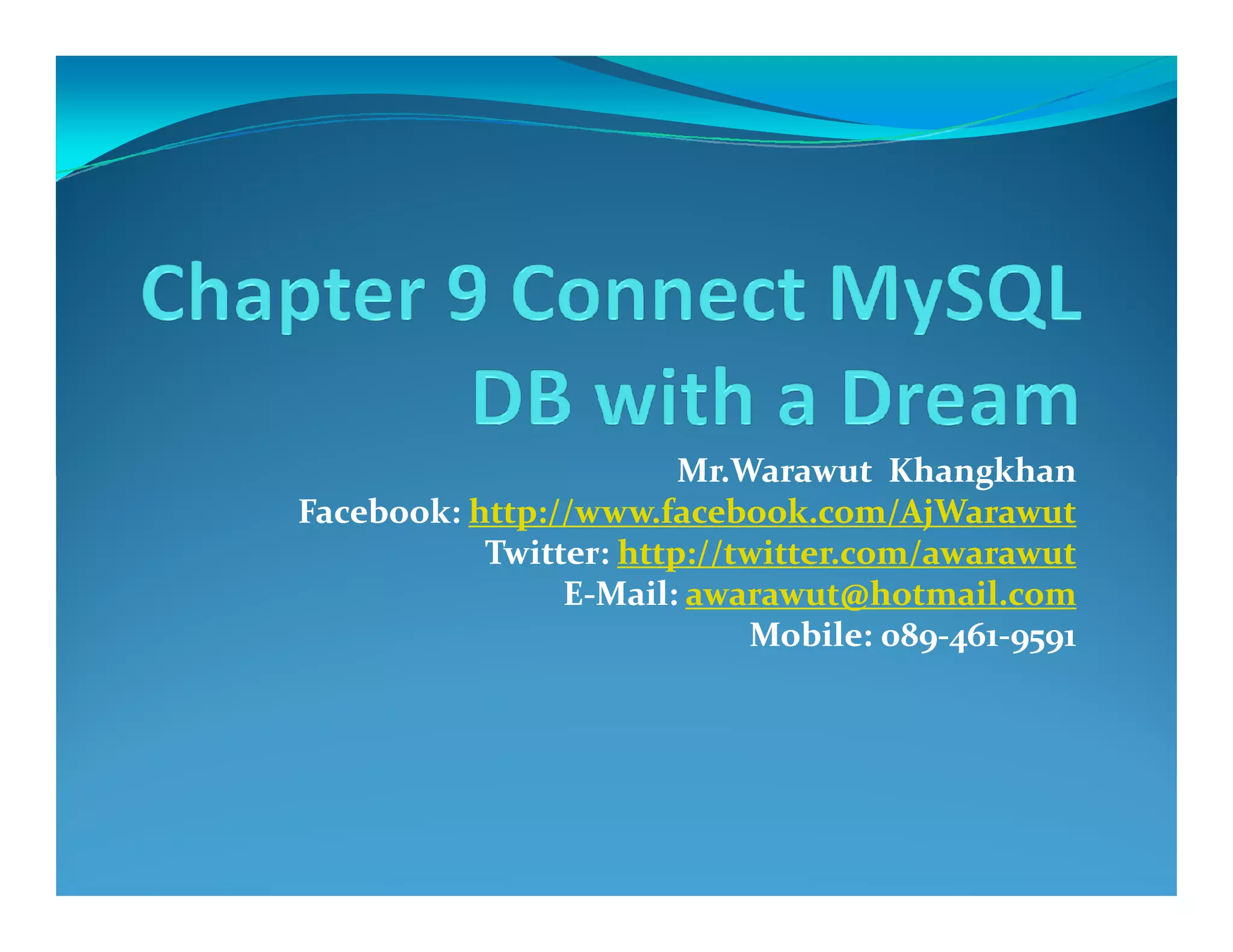 Chapter 9 Connect MySQL DB with a Dream

Mr.Warawut Khangkhan
Facebook: http://www.facebook.com/AjWarawut
Twitter: http://twitter.com/awarawut
E-Mail: awarawut@hotmail.com
Mobile: 089-461-9591